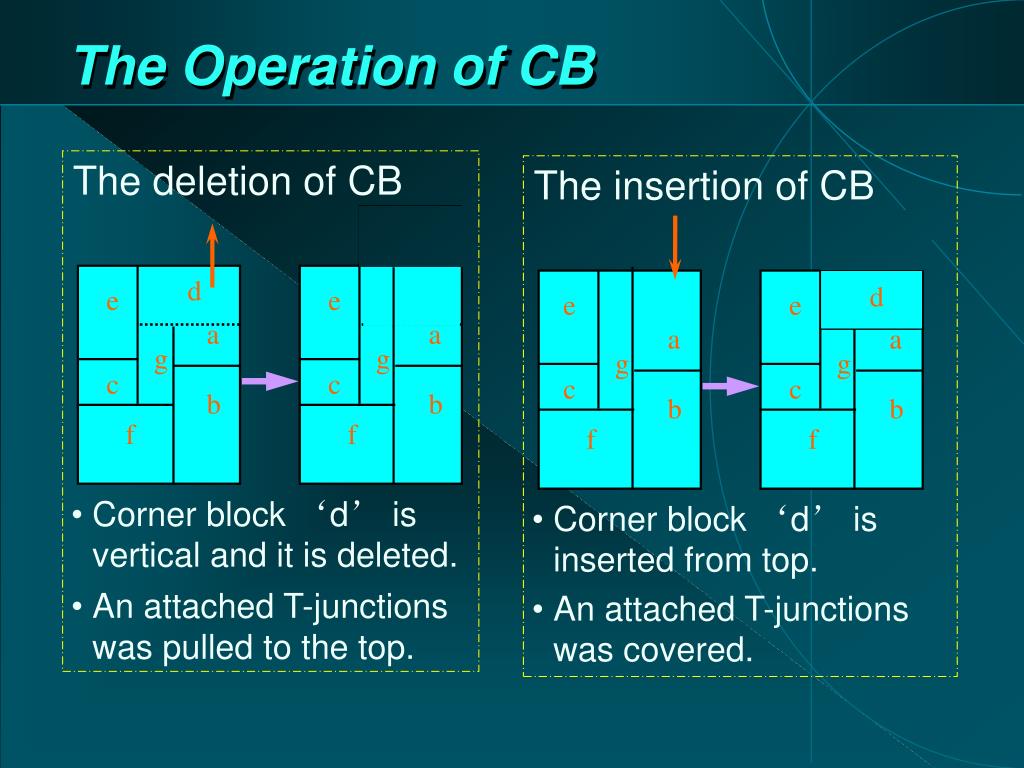 The Operation of CB

The deletion of CB

e d a g c b f

e a g c b f

• Corner block ‘d’ is vertical and it is deleted.

• An attached T-junctions was pulled to the top.

The insertion of CB

e a g c b f

e d a g c b f

• Corner block ‘d’ is inserted from top.

• An attached T-junctions was covered.